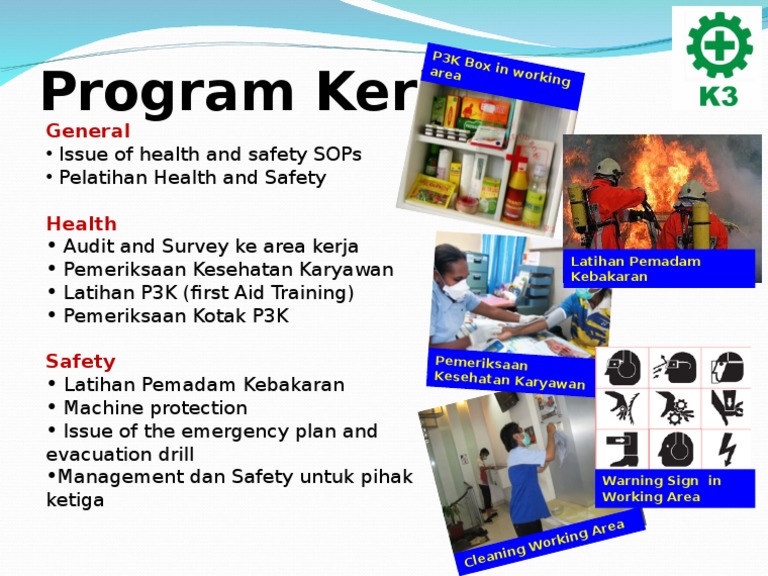 Program Ker

K3

General
• Issue of health and safety SOPs
• Pelatihan Health and Safety

Health
• Audit and Survey ke area kerja
• Pemeriksaan Kesehatan Karyawan
• Latihan P3K (first Aid Training)
• Pemeriksaan Kotak P3K

Safety
• Latihan Pemadam Kebakaran
• Machine protection
• Issue of the emergency plan and evacuation drill
•Management dan Safety untuk pihak ketiga

P3K Box in working area

Latihan Pemadam Kebakaran

Pemeriksaan Kesehatan Karyawan

Warning Sign in Working Area

Cleaning Working Area